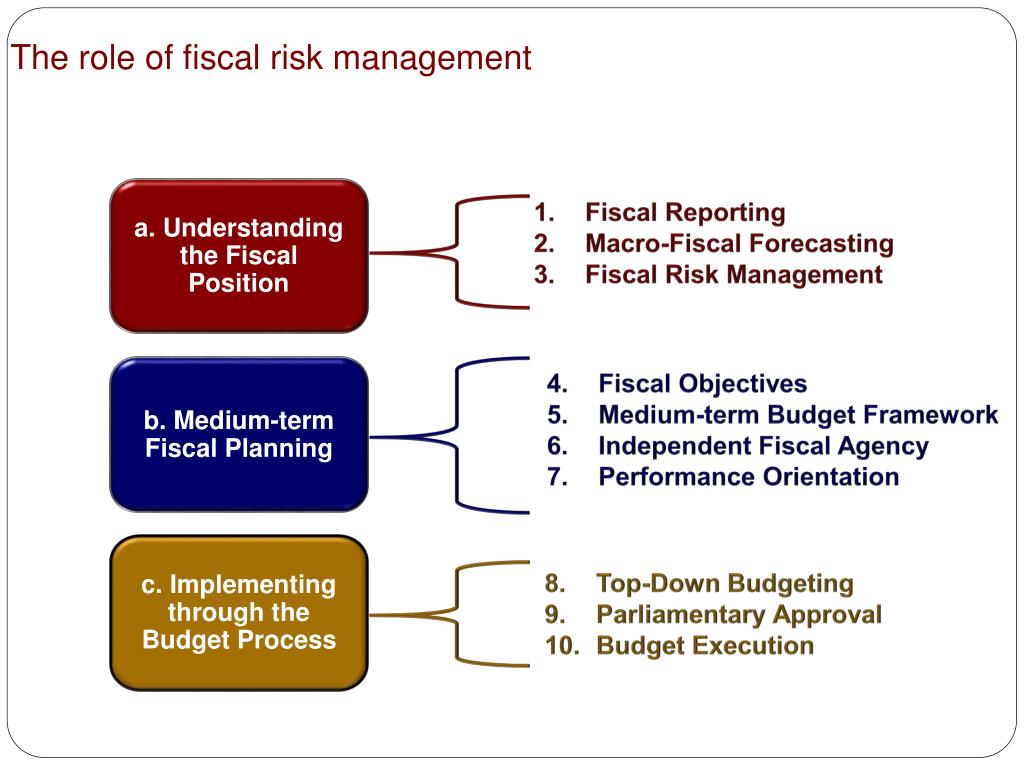 The role of fiscal risk management

a. Understanding the Fiscal Position

1. Fiscal Reporting
2. Macro-Fiscal Forecasting
3. Fiscal Risk Management

b. Medium-term Fiscal Planning

4. Fiscal Objectives
5. Medium-term Budget Framework
6. Independent Fiscal Agency
7. Performance Orientation

c. Implementing through the Budget Process

8. Top-Down Budgeting
9. Parliamentary Approval
10. Budget Execution